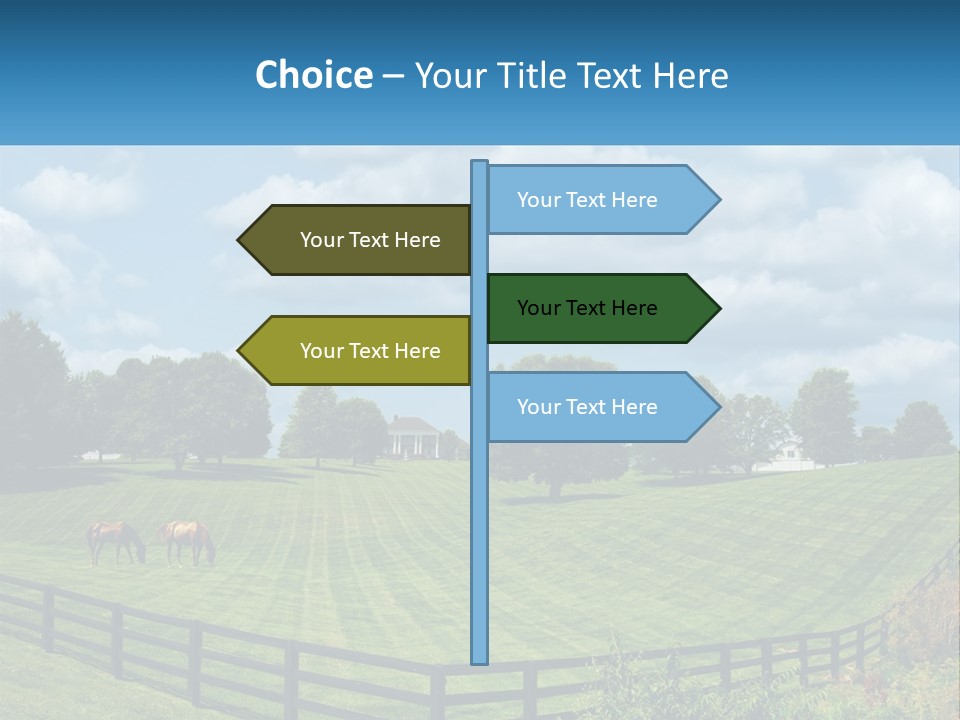 Choice – Your Title Text Here

Your Text Here

Your Text Here

Your Text Here

Your Text Here

Your Text Here